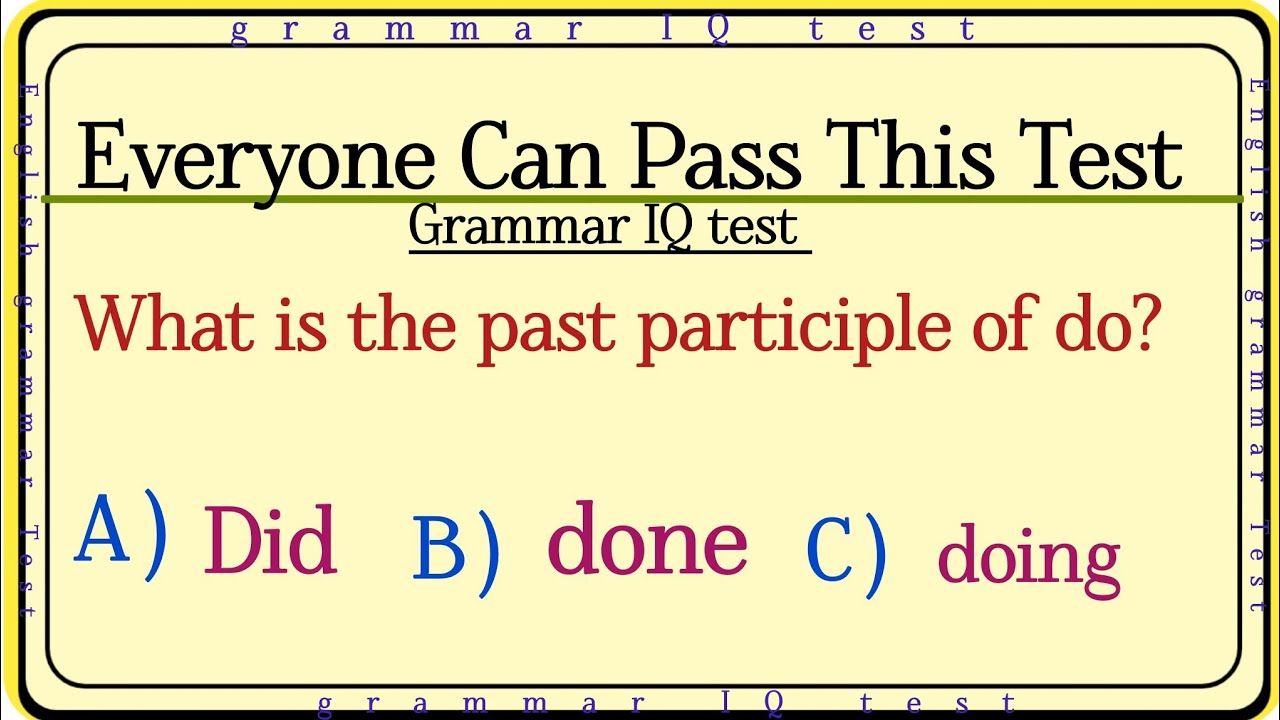 grammar IQ test

English grammar Test

Everyone Can Pass This Test

Grammar IQ test

What is the past participle of do?

A) Did B) done C) doing

English grammar Test

grammar IQ test